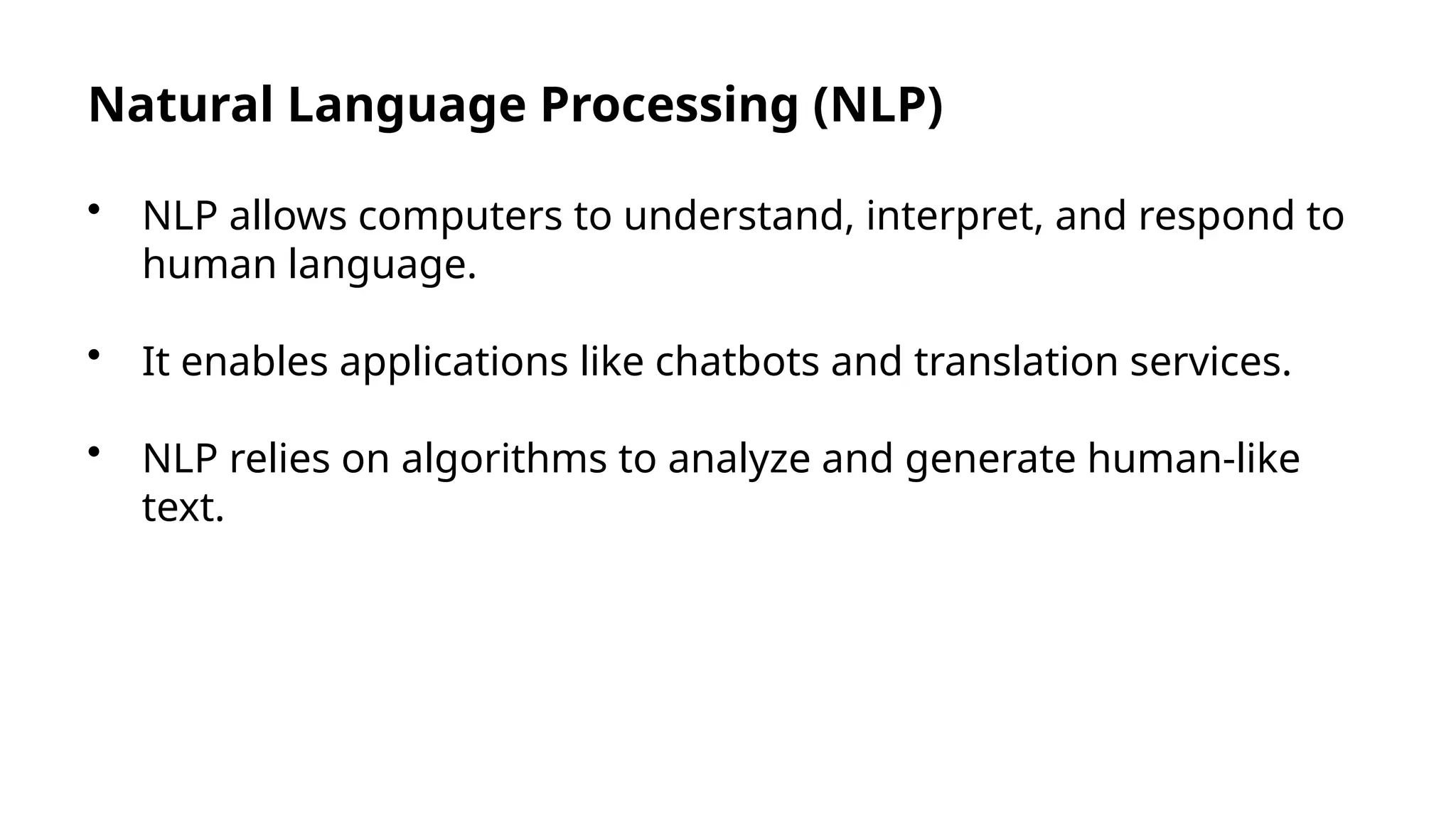 Natural Language Processing (NLP)

• NLP allows computers to understand, interpret, and respond to human language.

• It enables applications like chatbots and translation services.

• NLP relies on algorithms to analyze and generate human-like text.